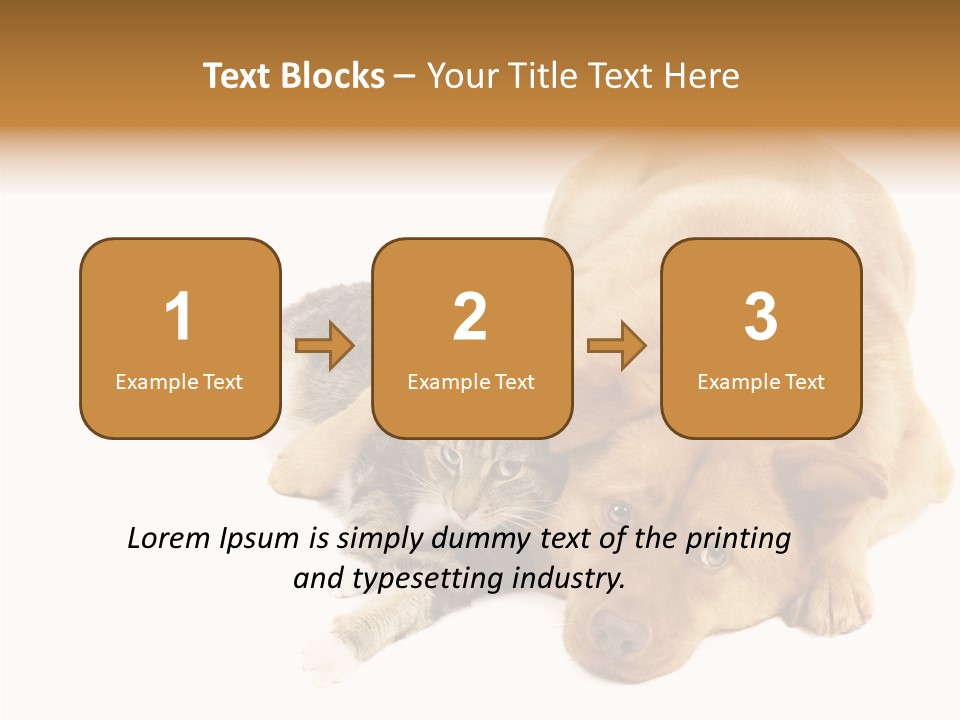 Text Blocks – Your Title Text Here

1
Example Text

2
Example Text

3
Example Text

Lorem Ipsum is simply dummy text of the printing and typesetting industry.